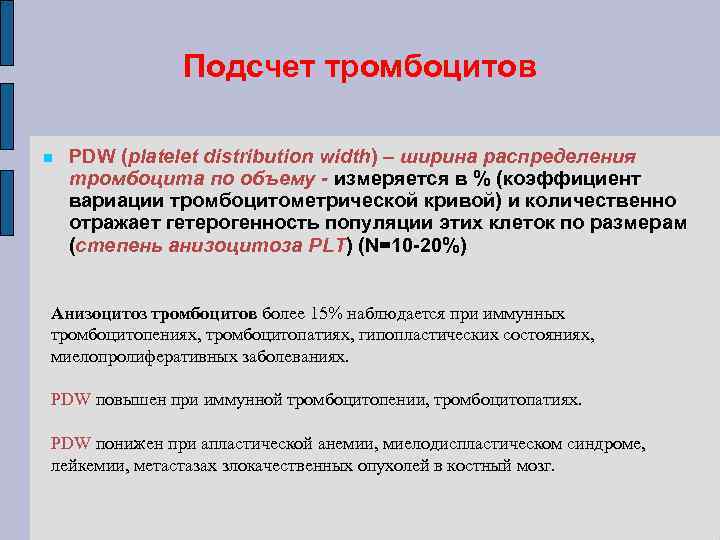 Подсчет тромбоцитов

PDW (platelet distribution width) – ширина распределения тромбоцита по объему - измеряется в % (коэффициент вариации тромбоцитометрической кривой) и количественно отражает гетерогенность популяции этих клеток по размерам (степень анизоцитоза PLT) (N=10-20%)

Анизоцитоз тромбоцитов более 15% наблюдается при иммунных тромбоцитопениях, тромбоцитопатиях, гипопластических состояниях, миелопролиферативных заболеваниях.

PDW повышен при иммунной тромбоцитопении, тромбоцитопатиях.

PDW понижен при апластической анемии, миелодиспластическом синдроме, лейкемии, метастазах злокачественных опухолей в костный мозг.